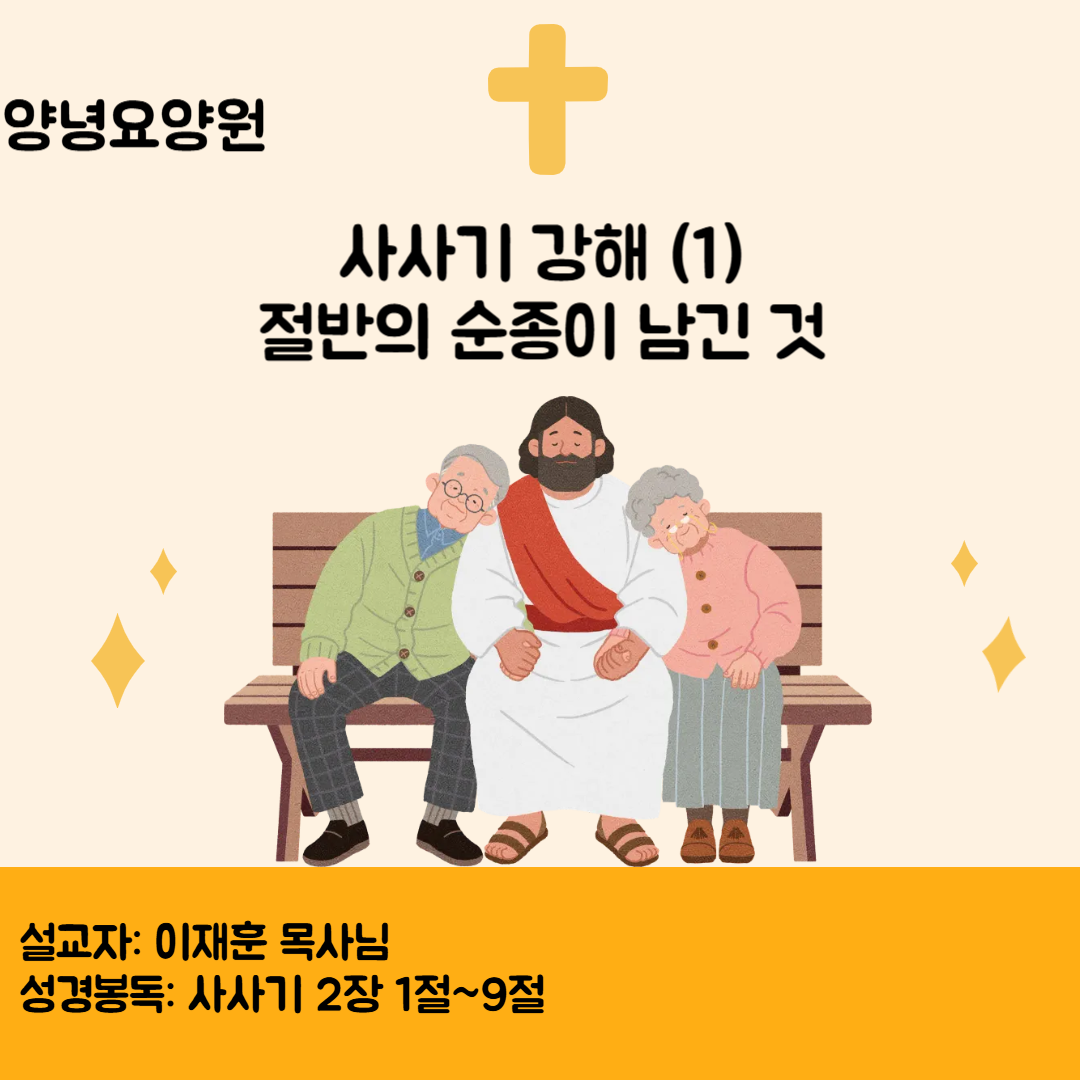 양녕요양원

사사기 강해 (1)
절반의 순종이 남긴 것

설교자: 이재훈 목사님
성경봉독: 사사기 2장 1절~9절